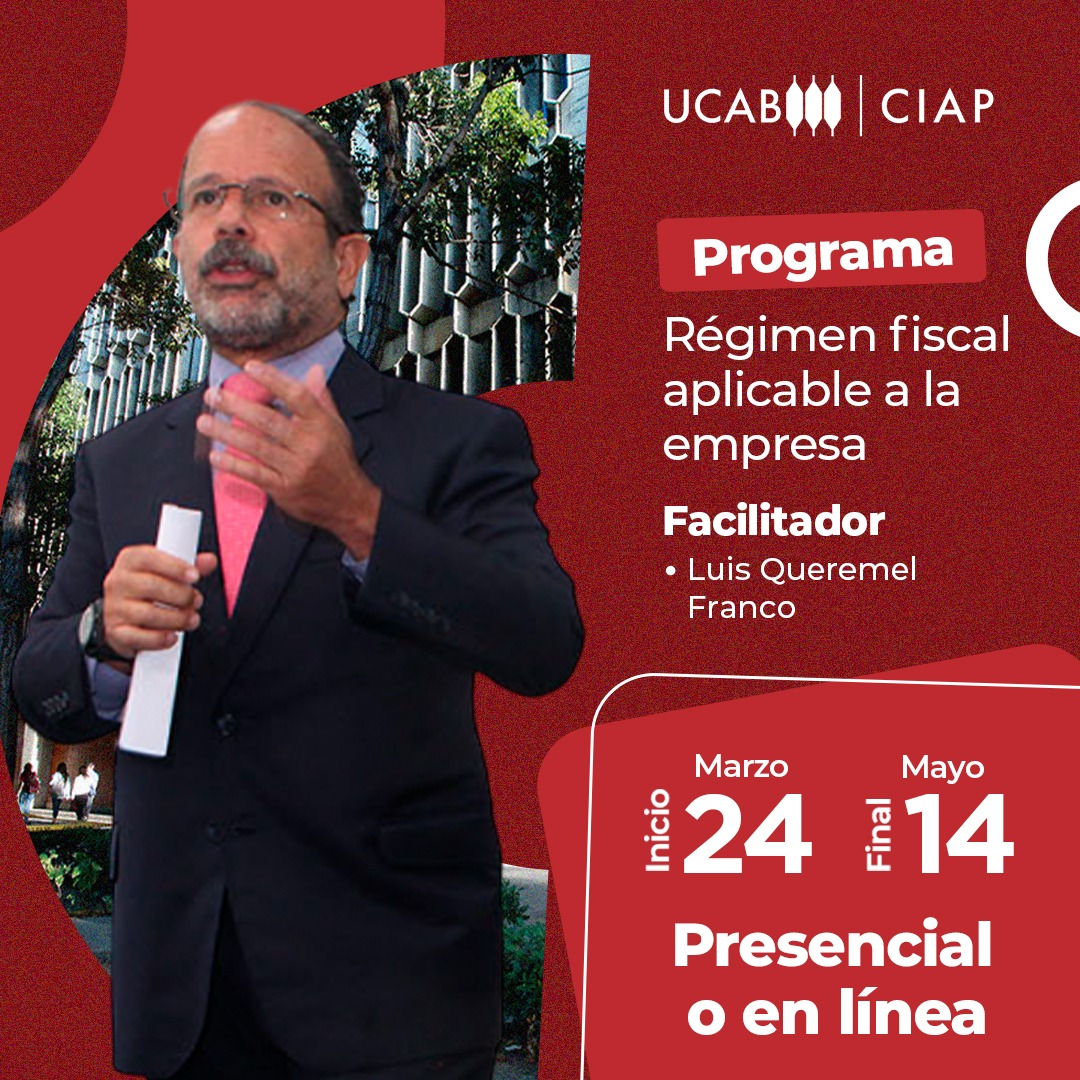 UCAB | CIAP

Programa

Régimen fiscal aplicable a la empresa

Facilitador

• Luis Queremel Franco

Inicio Marzo 24

Final Mayo 14

Presencial o en línea